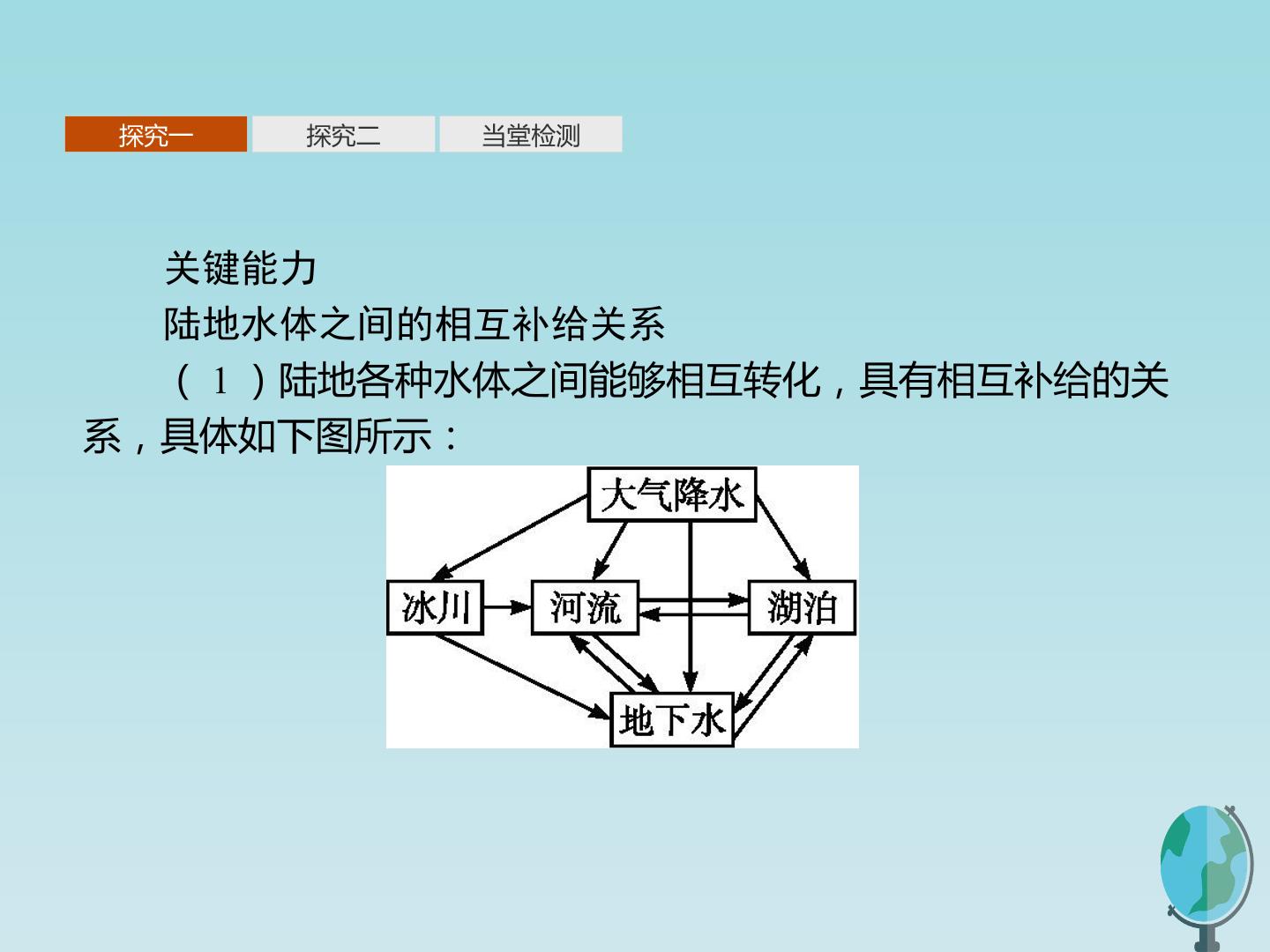 探究一 探究二 当堂检测

关键能力

陆地水体之间的相互补给关系

（1）陆地各种水体之间能够相互转化，具有相互补给的关系，具体如下图所示：

大气降水

冰川

河流

湖泊

地下水